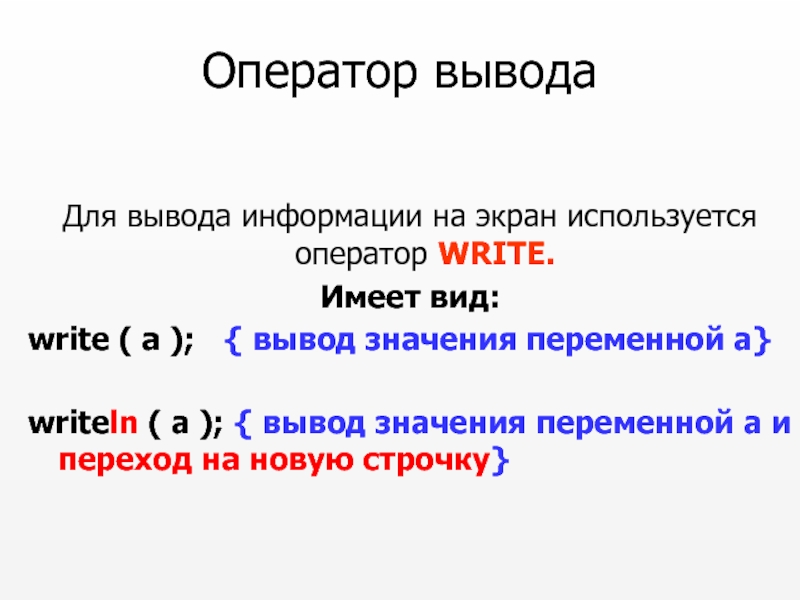 Оператор вывода

Для вывода информации на экран используется оператор WRITE.

Имеет вид:

write ( a ); { вывод значения переменной a}

writeln ( a ); { вывод значения переменной a и переход на новую строчку}